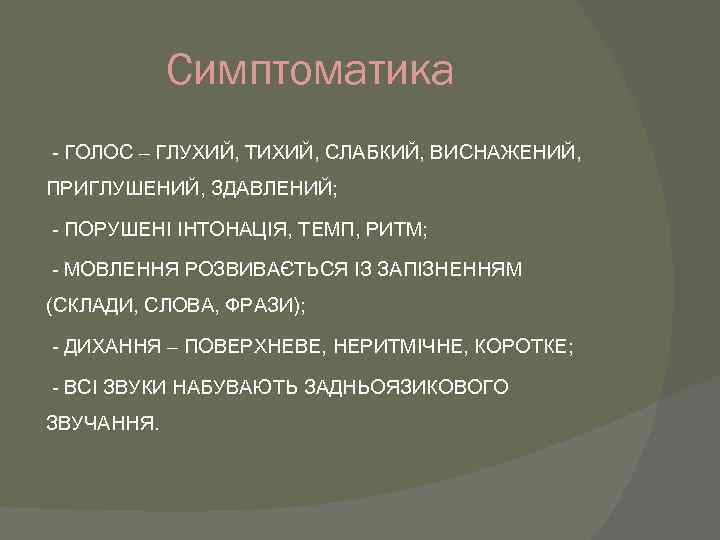 Симптоматика

- ГОЛОС – ГЛУХИЙ, ТИХИЙ, СЛАБКИЙ, ВИСНАЖЕНИЙ, ПРИГЛУШЕНИЙ, ЗДАВЛЕНИЙ;

- ПОРУШЕНІ ІНТОНАЦІЯ, ТЕМП, РИТМ;

- МОВЛЕННЯ РОЗВИВАЄТЬСЯ ІЗ ЗАПІЗНЕННЯМ (СКЛАДИ, СЛОВА, ФРАЗИ);

- ДИХАННЯ – ПОВЕРХНЕВЕ, НЕРИТМІЧНЕ, КОРОТКЕ;

- ВСІ ЗВУКИ НАБУВАЮТЬ ЗАДНЬОЯЗИКОВОГО ЗВУЧАННЯ.